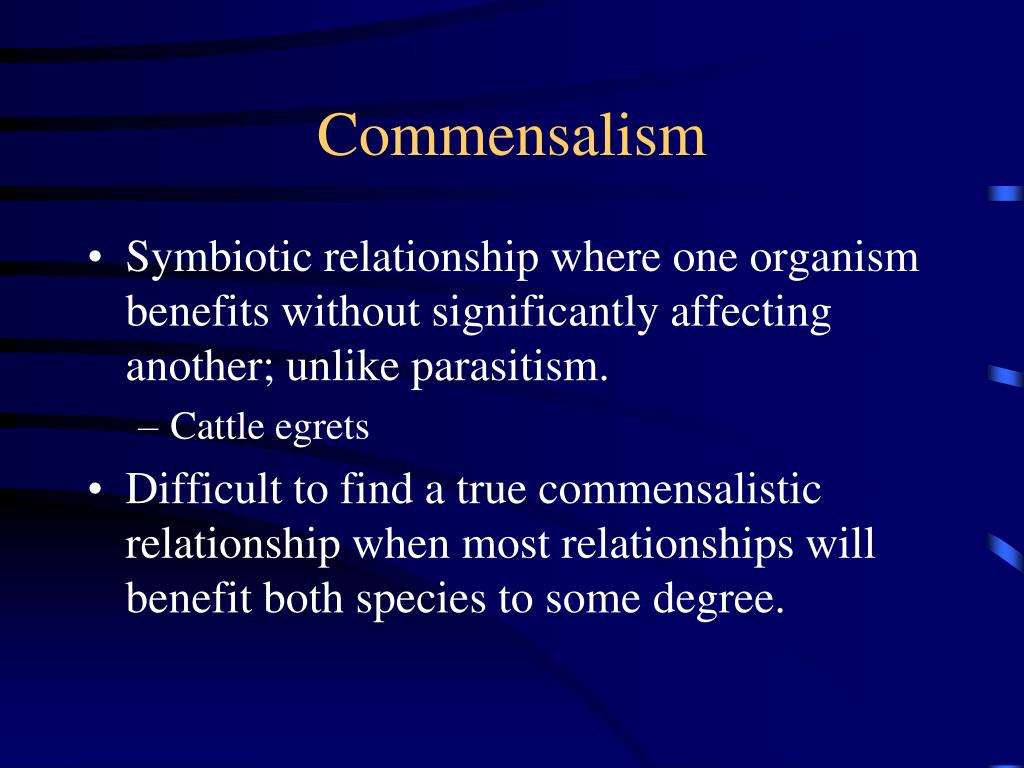 Commensalism

• Symbiotic relationship where one organism benefits without significantly affecting another; unlike parasitism.

– Cattle egrets

• Difficult to find a true commensalistic relationship when most relationships will benefit both species to some degree.